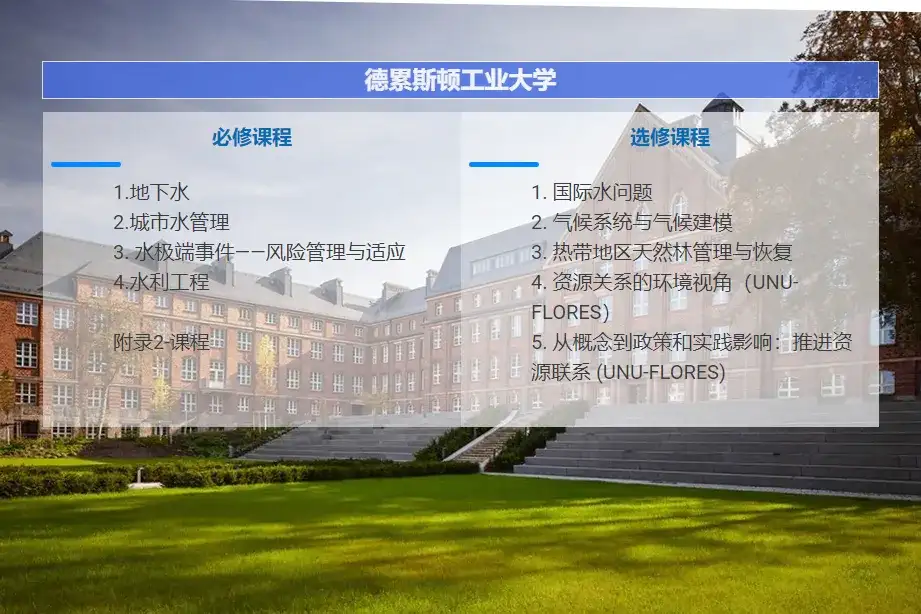 德累斯顿工业大学

必修课程

1.地下水
2.城市水管理
3. 水极端事件——风险管理与适应
4.水利工程

附录2-课程

选修课程

1. 国际水问题
2. 气候系统与气候建模
3. 热带地区天然林管理与恢复
4. 资源关系的环境视角（UNU-FLORES）
5. 从概念到政策和实践影响：推进资源联系 (UNU-FLORES)